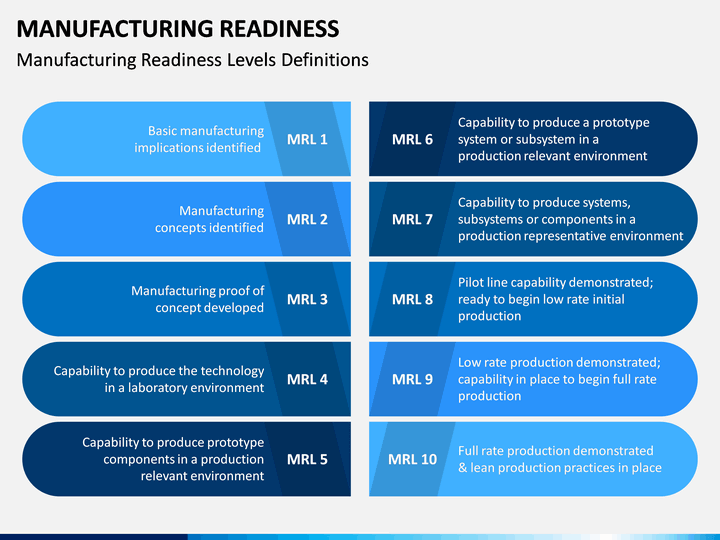 MANUFACTURING READINESS

Manufacturing Readiness Levels Definitions

Basic manufacturing implications identified MRL 1

Manufacturing concepts identified MRL 2

Manufacturing proof of concept developed MRL 3

Capability to produce the technology in a laboratory environment MRL 4

Capability to produce prototype components in a production relevant environment MRL 5

MRL 6 Capability to produce a prototype system or subsystem in a production relevant environment

MRL 7 Capability to produce systems, subsystems or components in a production representative environment

MRL 8 Pilot line capability demonstrated; ready to begin low rate initial production

MRL 9 Low rate production demonstrated; capability in place to begin full rate production

MRL 10 Full rate production demonstrated & lean production practices in place